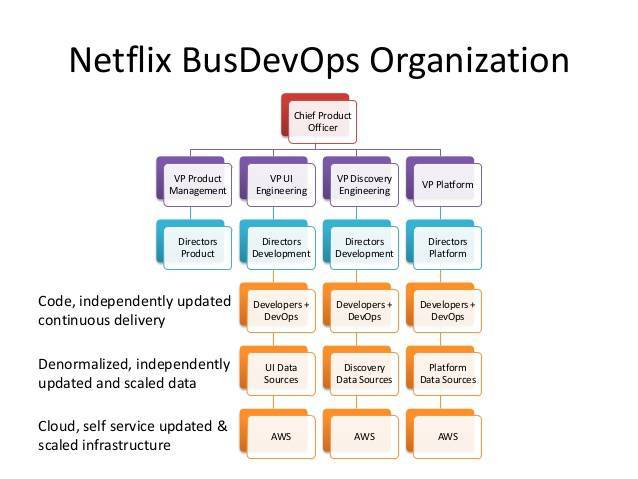 Netflix BusDevOps Organization

Chief Product Officer

VP Product Management

VP UI Engineering

VP Discovery Engineering

VP Platform

Directors Product

Directors Development

Directors Development

Directors Platform

Code, independently updated continuous delivery

Developers + DevOps

Developers + DevOps

Developers + DevOps

Denormalized, independently updated and scaled data

UI Data Sources

Discovery Data Sources

Platform Data Sources

Cloud, self service updated & scaled infrastructure

AWS

AWS

AWS